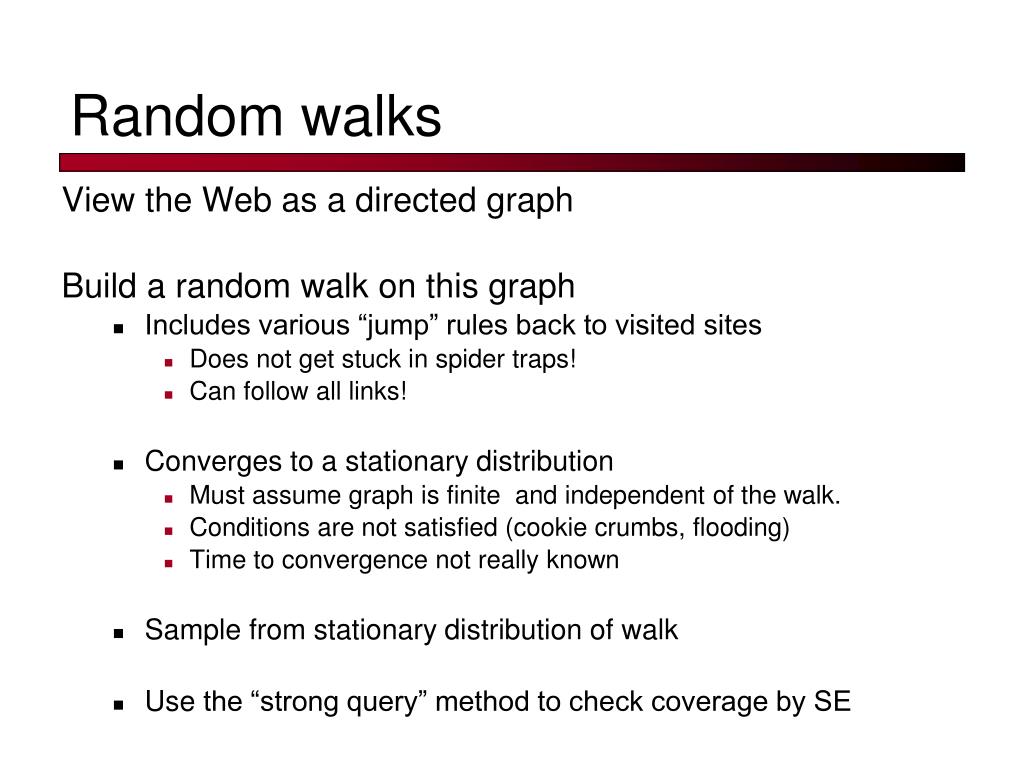 Random walks

View the Web as a directed graph

Build a random walk on this graph

- Includes various “jump” rules back to visited sites
  - Does not get stuck in spider traps!
  - Can follow all links!

- Converges to a stationary distribution
  - Must assume graph is finite and independent of the walk.
  - Conditions are not satisfied (cookie crumbs, flooding)
  - Time to convergence not really known

- Sample from stationary distribution of walk

- Use the “strong query” method to check coverage by SE